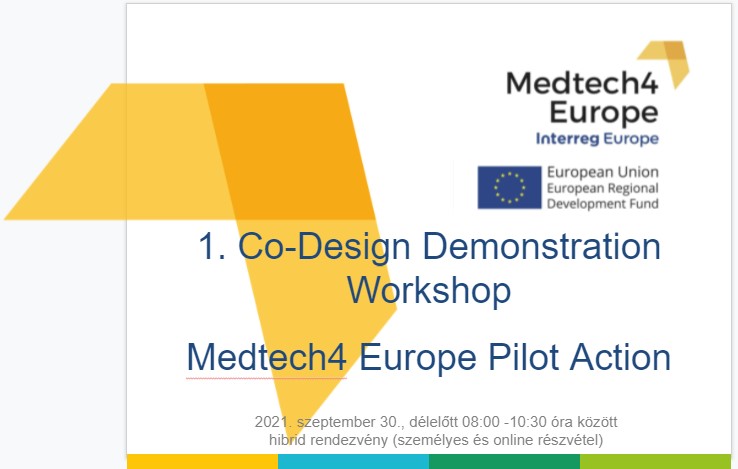 Medtech4 Europe
Interreg Europe

European Union
European Regional
Development Fund

1. Co-Design Demonstration Workshop

Medtech4 Europe Pilot Action

2021. szeptember 30., délelőtt 08:00 -10:30 óra között
hibrid rendezvény (személyes és online részvétel)